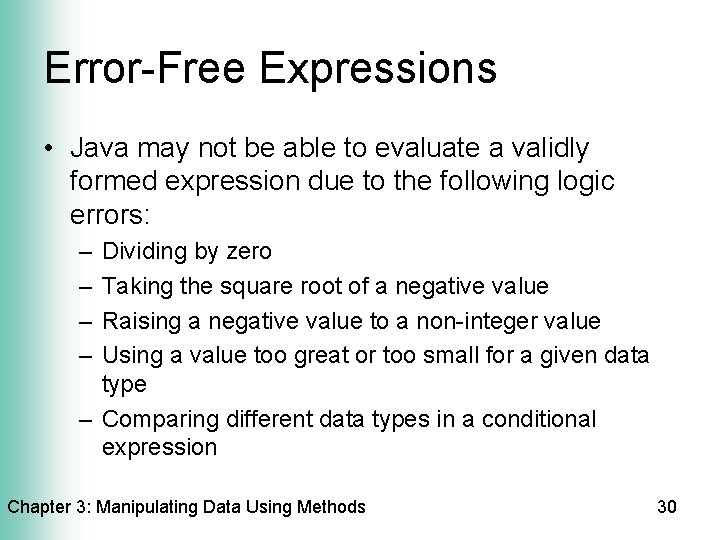 Error-Free Expressions

• Java may not be able to evaluate a validly formed expression due to the following logic errors:
– Dividing by zero
– Taking the square root of a negative value
– Raising a negative value to a non-integer value
– Using a value too great or too small for a given data type
– Comparing different data types in a conditional expression

Chapter 3: Manipulating Data Using Methods 30